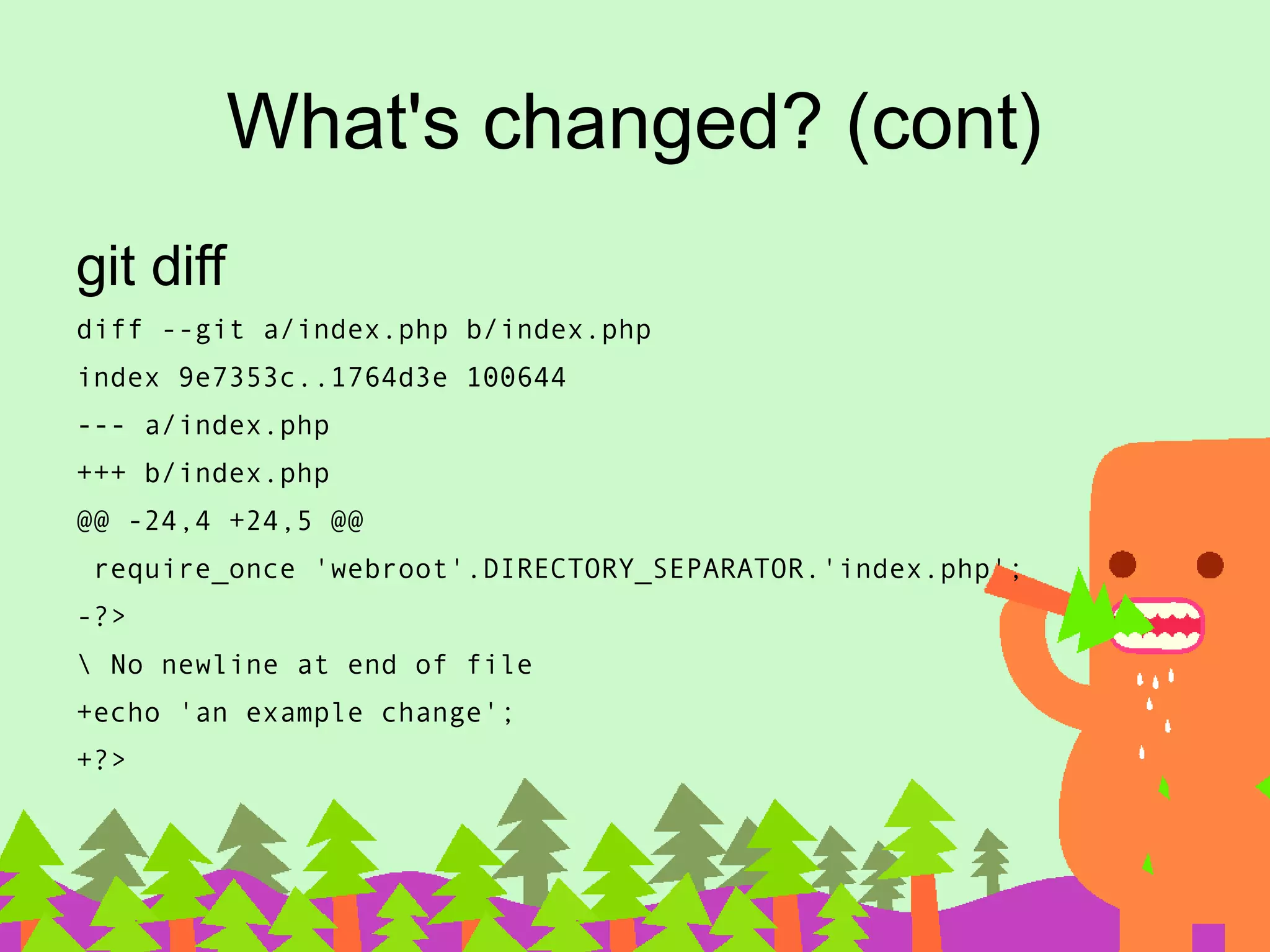 What's changed? (cont)

git diff

diff --git a/index.php b/index.php

index 9e7353c..1764d3e 100644

--- a/index.php

+++ b/index.php

@@ -24,4 +24,5 @@

 require_once 'webroot'.DIRECTORY_SEPARATOR.'index.php';

-?>

\ No newline at end of file

+echo 'an example change';

+?>